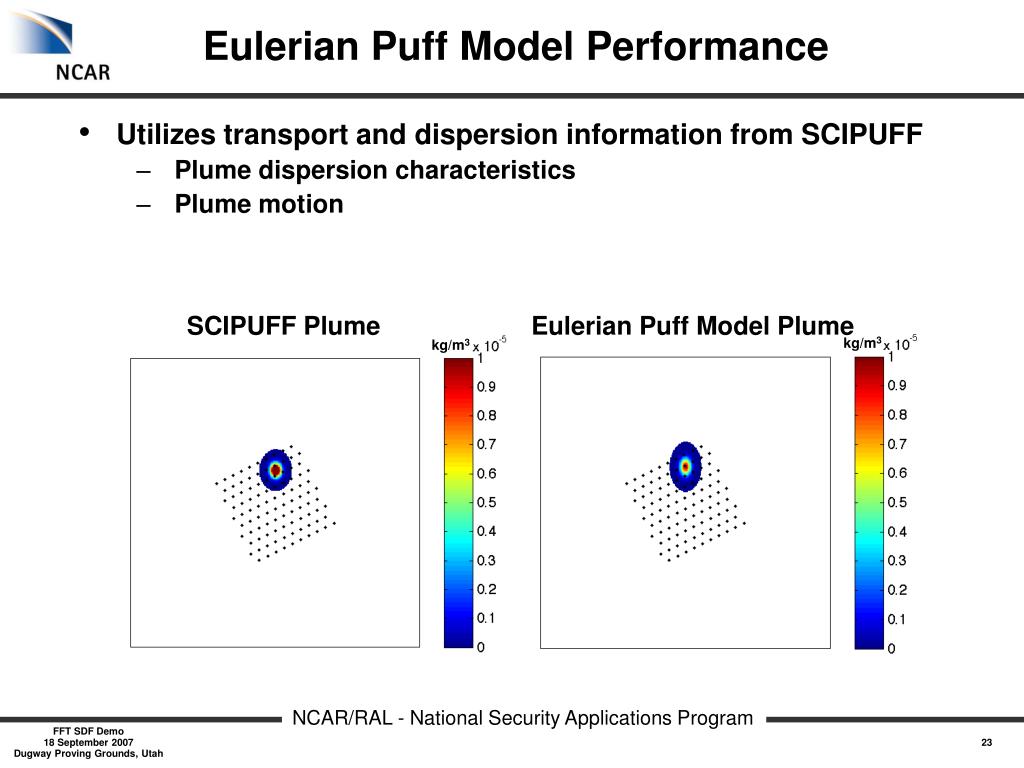 NCAR

Eulerian Puff Model Performance

• Utilizes transport and dispersion information from SCIPUFF
– Plume dispersion characteristics
– Plume motion

SCIPUFF Plume

kg/m$^3$ x $10^{-5}$
1
0.9
0.8
0.7
0.6
0.5
0.4
0.3
0.2
0.1
0

Eulerian Puff Model Plume

kg/m$^3$ x $10^{-5}$
1
0.9
0.8
0.7
0.6
0.5
0.4
0.3
0.2
0.1
0

NCAR/RAL - National Security Applications Program

FFT SDF Demo
18 September 2007
Dugway Proving Grounds, Utah

23